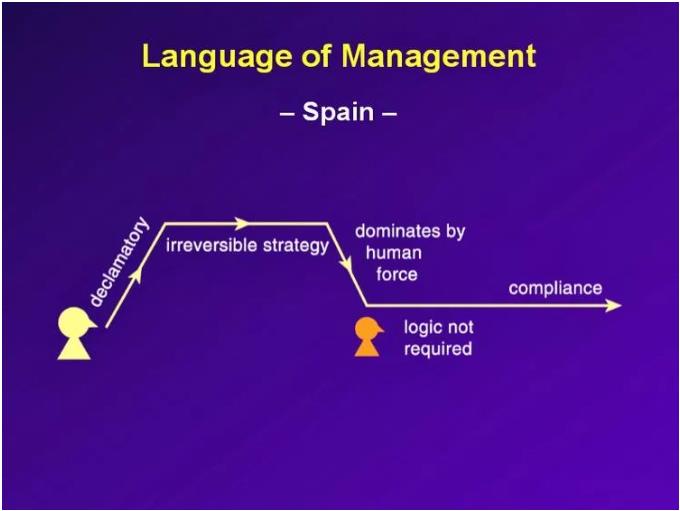 Language of Management

– Spain –

declamatory

irreversible strategy

dominates by human force

compliance

logic not required